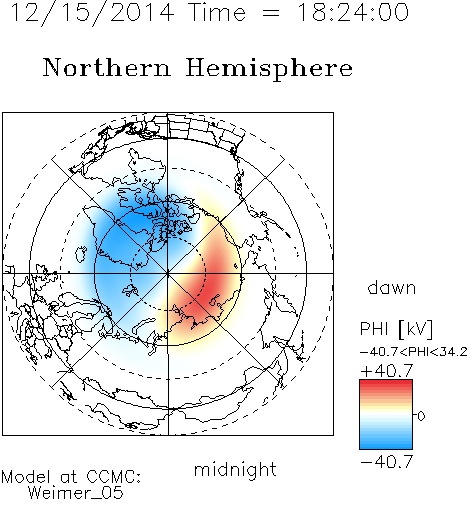 12/15/2014 Time = 18:24:00

Northern Hemisphere

dawn

PHI [kV]

−40.7<PHI<34.2

+40.7

0

−40.7

midnight

Model at CCMC:
Weimer_05